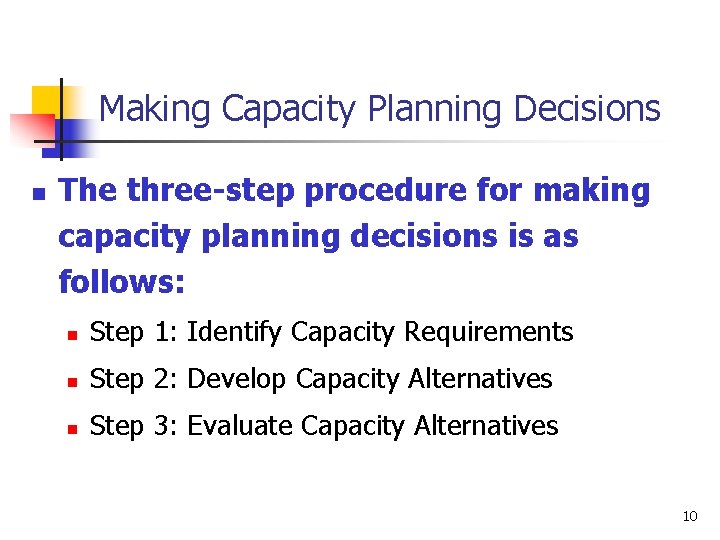 Making Capacity Planning Decisions

The three-step procedure for making capacity planning decisions is as follows:

Step 1: Identify Capacity Requirements

Step 2: Develop Capacity Alternatives

Step 3: Evaluate Capacity Alternatives

10